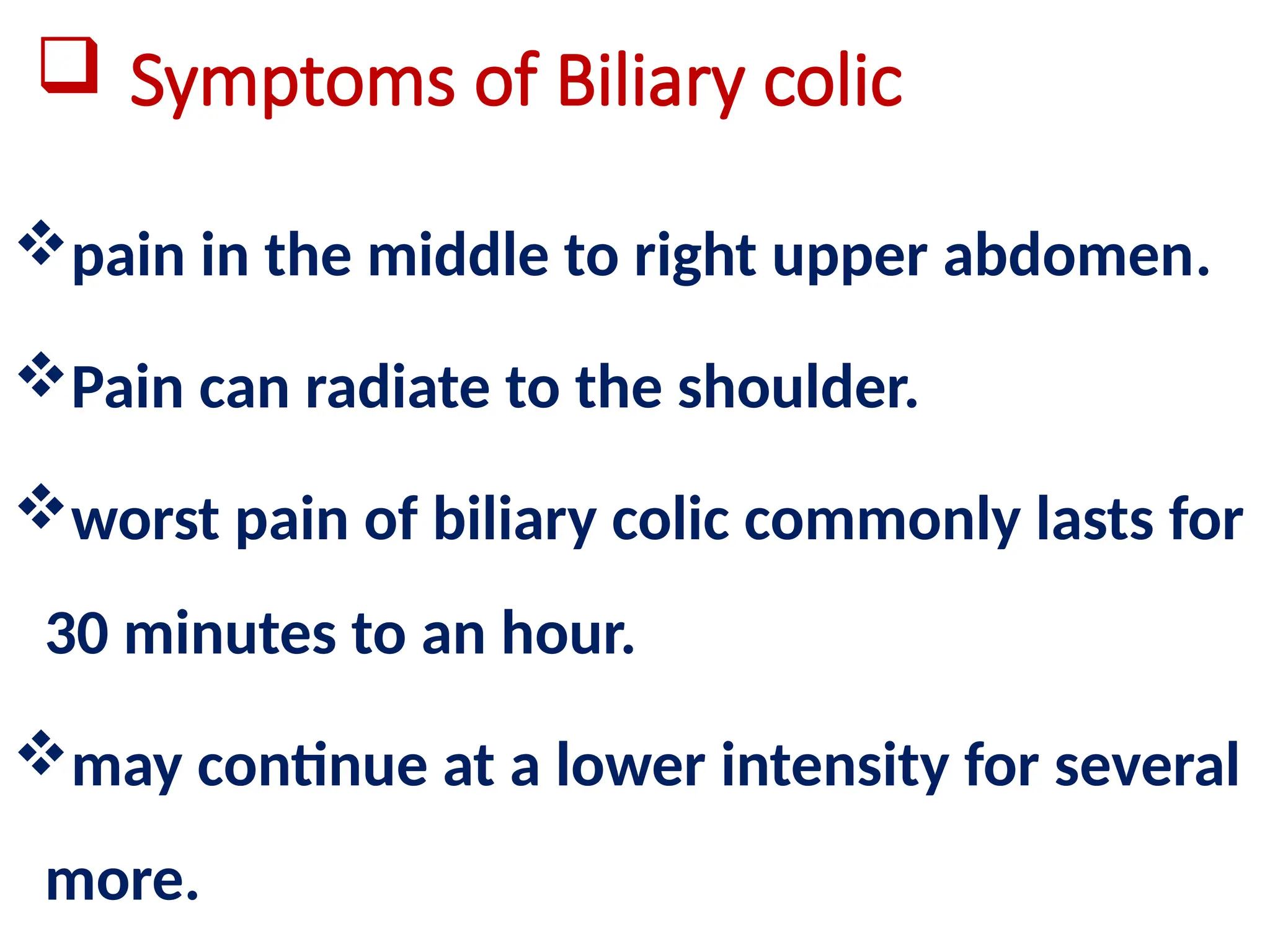 ❑ Symptoms of Biliary colic

❖ pain in the middle to right upper abdomen.

❖ Pain can radiate to the shoulder.

❖ worst pain of biliary colic commonly lasts for 30 minutes to an hour.

❖ may continue at a lower intensity for several more.